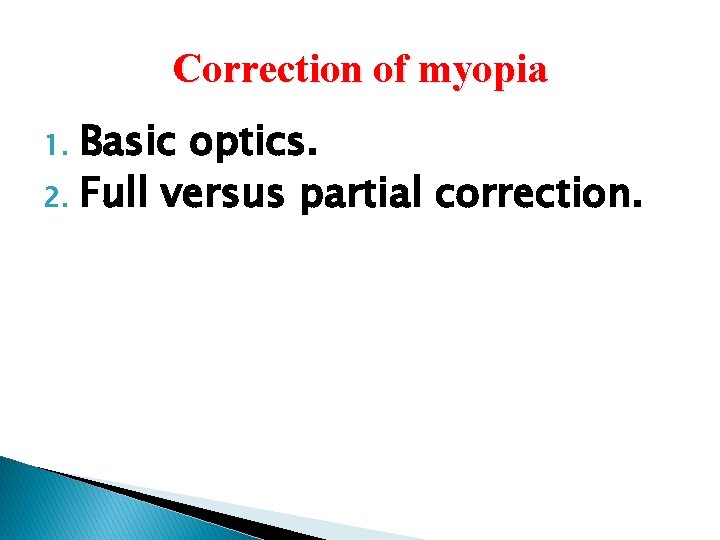 Correction of myopia

1. Basic optics.
2. Full versus partial correction.